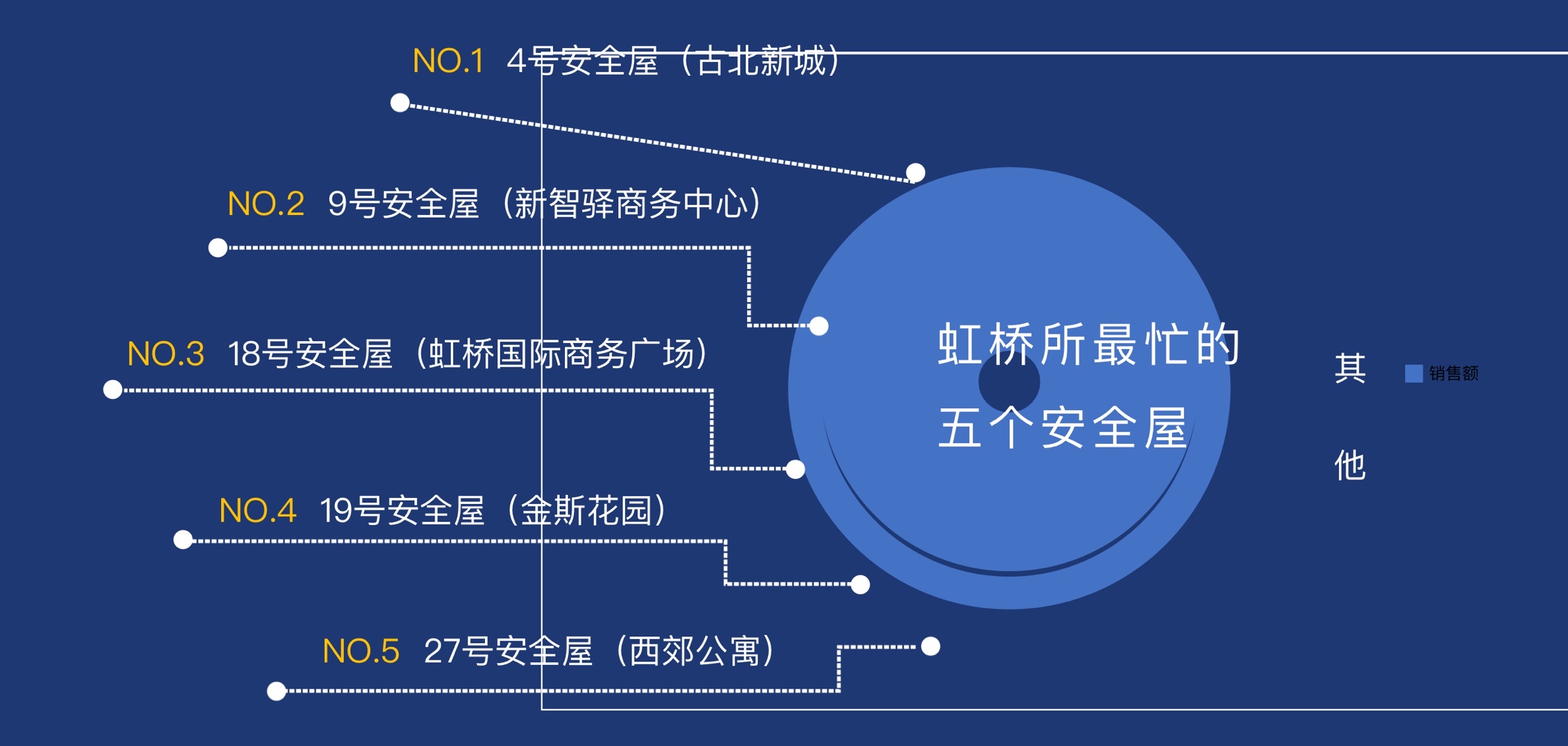 NO.1 4号安全屋（古北新城）

NO.2 9号安全屋（新智驿商务中心）

NO.3 18号安全屋（虹桥国际商务广场）

NO.4 19号安全屋（金斯花园）

NO.5 27号安全屋（西郊公寓）

虹桥所最忙的
五个安全屋

其
他

销售额